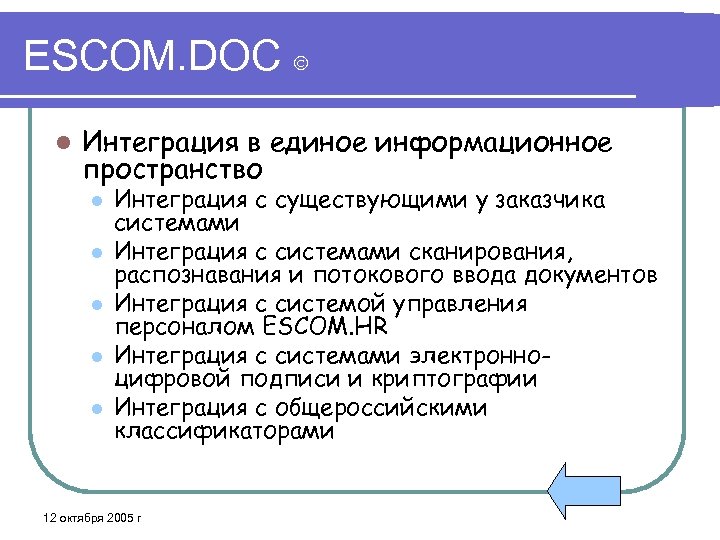 ESCOM.DOC ©

Интеграция в единое информационное пространство

Интеграция с существующими у заказчика системами

Интеграция с системами сканирования, распознавания и потокового ввода документов

Интеграция с системой управления персоналом ESCOM.HR

Интеграция с системами электронно-цифровой подписи и криптографии

Интеграция с общероссийскими классификаторами

12 октября 2005 г